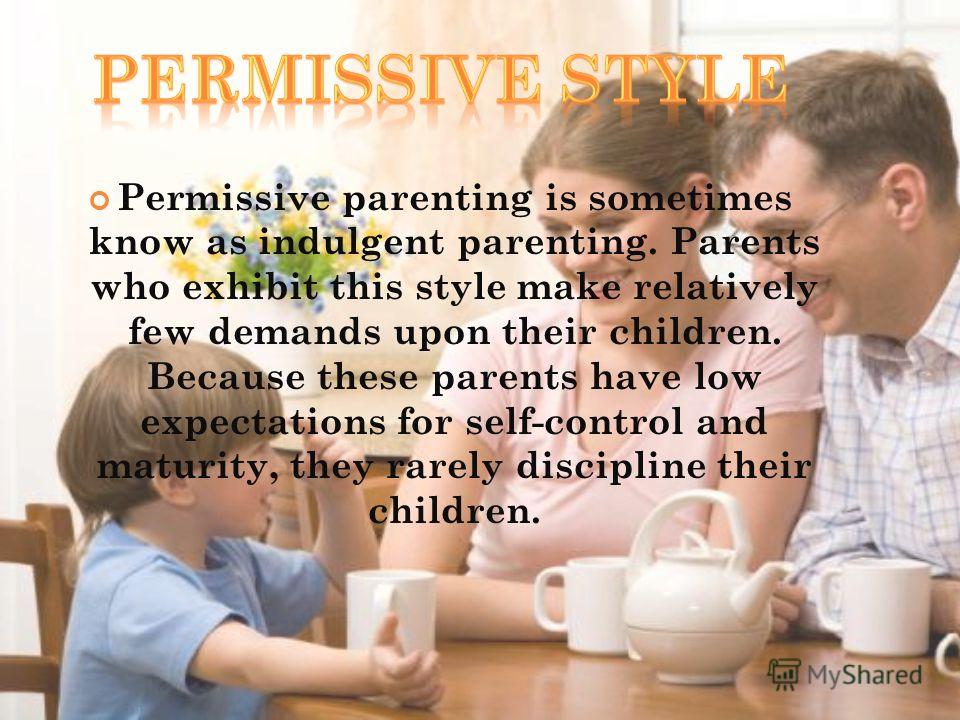 PERMISSIVE STYLE

Permissive parenting is sometimes know as indulgent parenting. Parents who exhibit this style make relatively few demands upon their children. Because these parents have low expectations for self-control and maturity, they rarely discipline their children.

MyShared